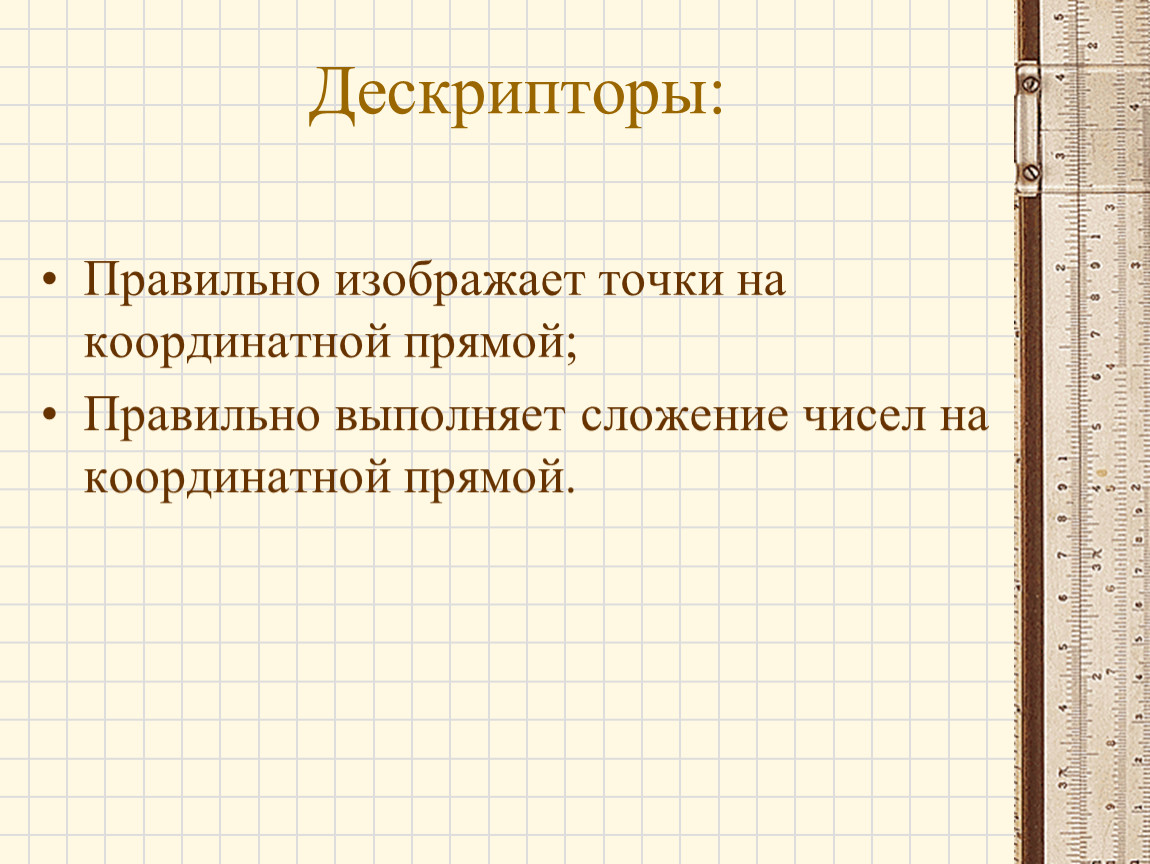 Дескрипторы:

• Правильно изображает точки на координатной прямой;

• Правильно выполняет сложение чисел на координатной прямой.